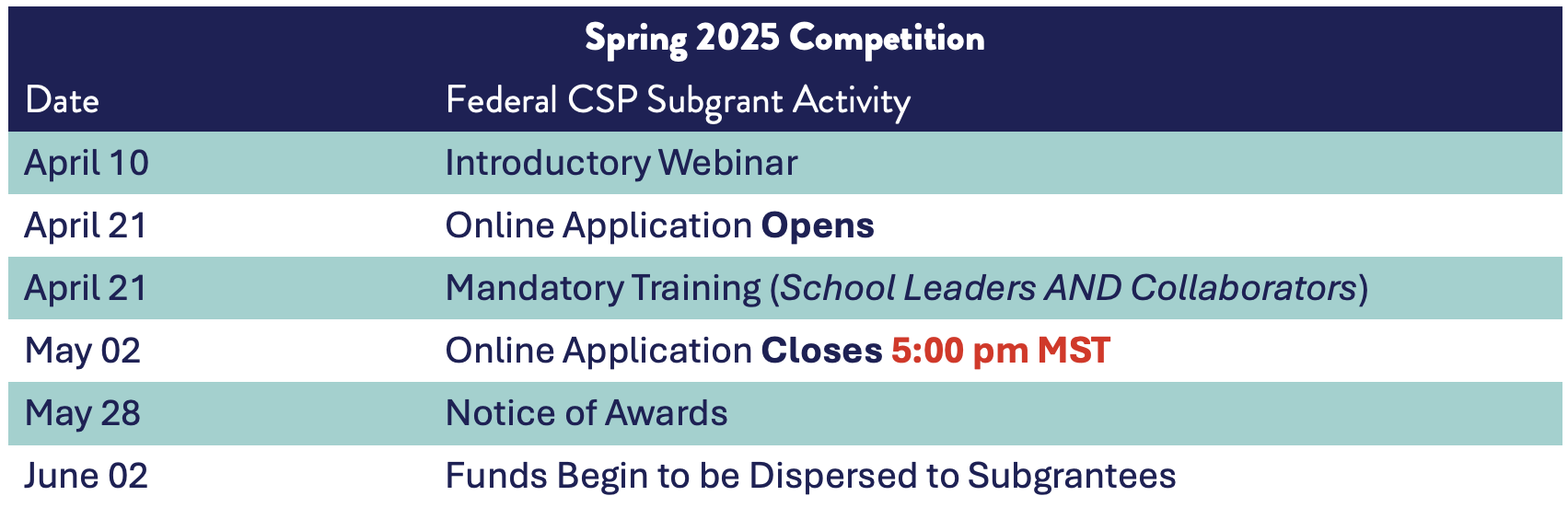 Spring 2025 Competition

| Date | Federal CSP Subgrant Activity |
|---|---|
| April 10 | Introductory Webinar |
| April 21 | Online Application Opens |
| April 21 | Mandatory Training (School Leaders AND Collaborators) |
| May 02 | Online Application Closes 5:00 pm MST |
| May 28 | Notice of Awards |
| June 02 | Funds Begin to be Dispersed to Subgrantees |